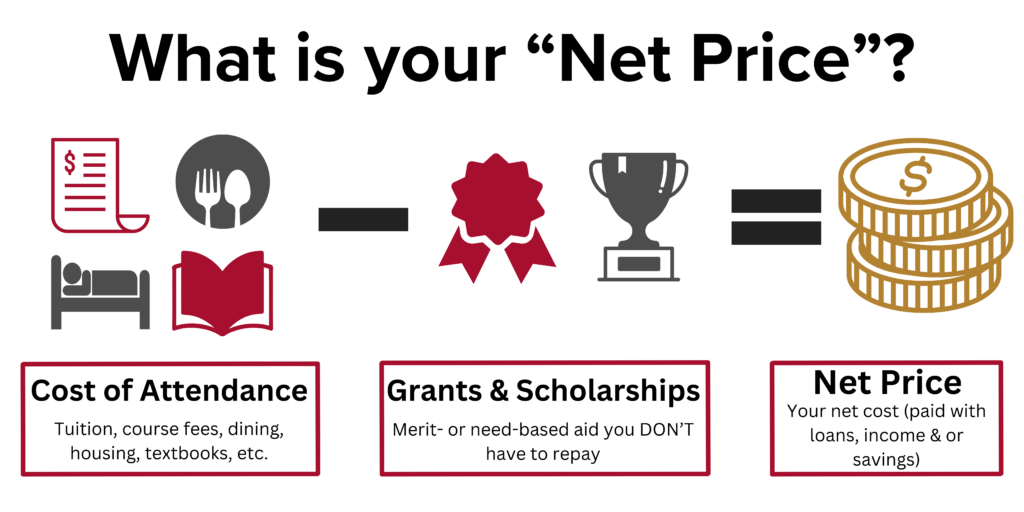 What is your “Net Price”?

$

$

Cost of Attendance

Tuition, course fees, dining, housing, textbooks, etc.

Grants & Scholarships

Merit- or need-based aid you DON’T have to repay

Net Price

Your net cost (paid with loans, income & or savings)